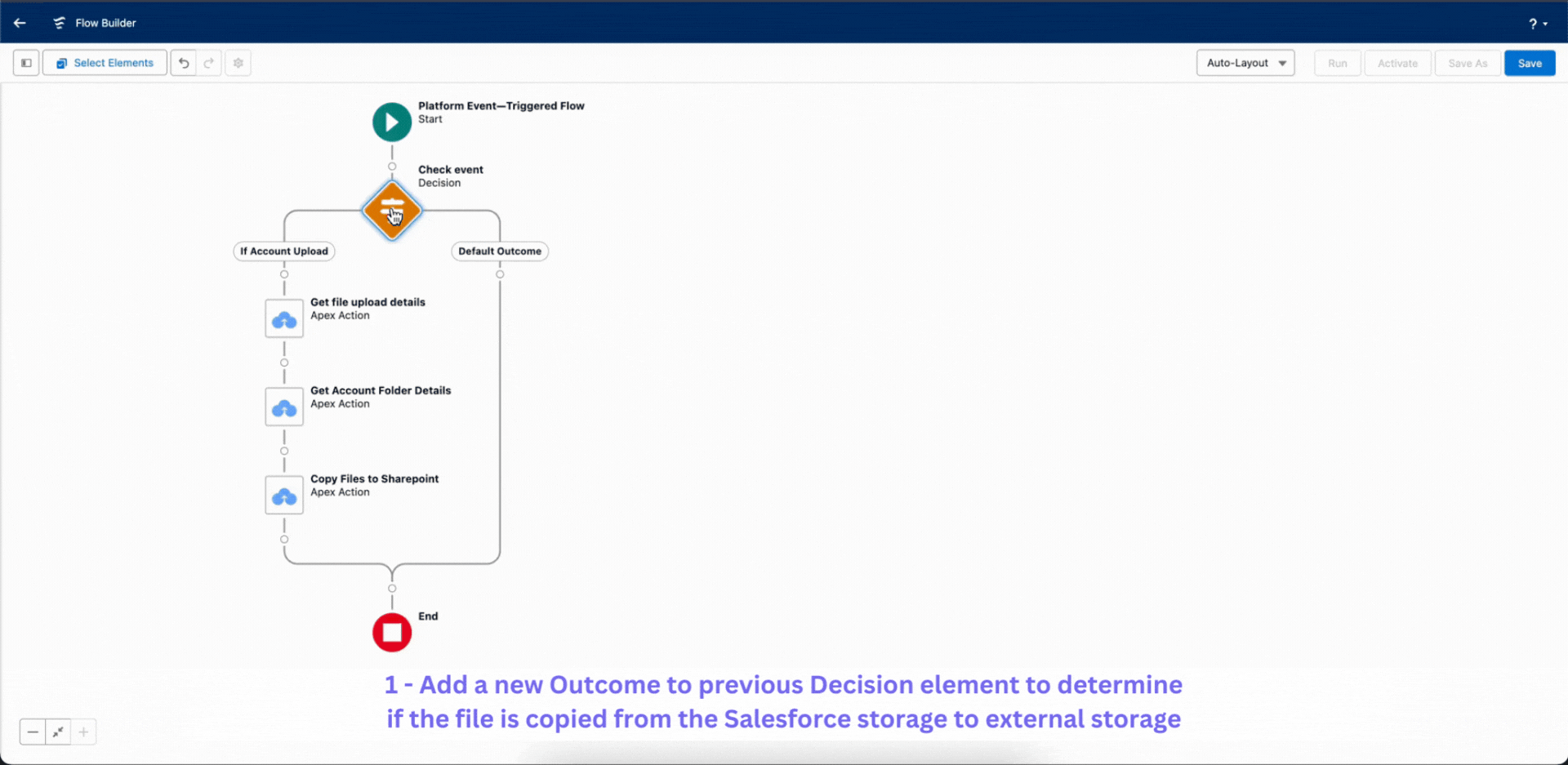 Flow Builder

?

Select Elements

Auto-Layout

Run

Activate

Save As

Save

Platform Event—Triggered Flow
Start

Check event
Decision

If Account Upload

Default Outcome

Get file upload details
Apex Action

Get Account Folder Details
Apex Action

Copy Files to Sharepoint
Apex Action

End

1 - Add a new Outcome to previous Decision element to determine if the file is copied from the Salesforce storage to external storage